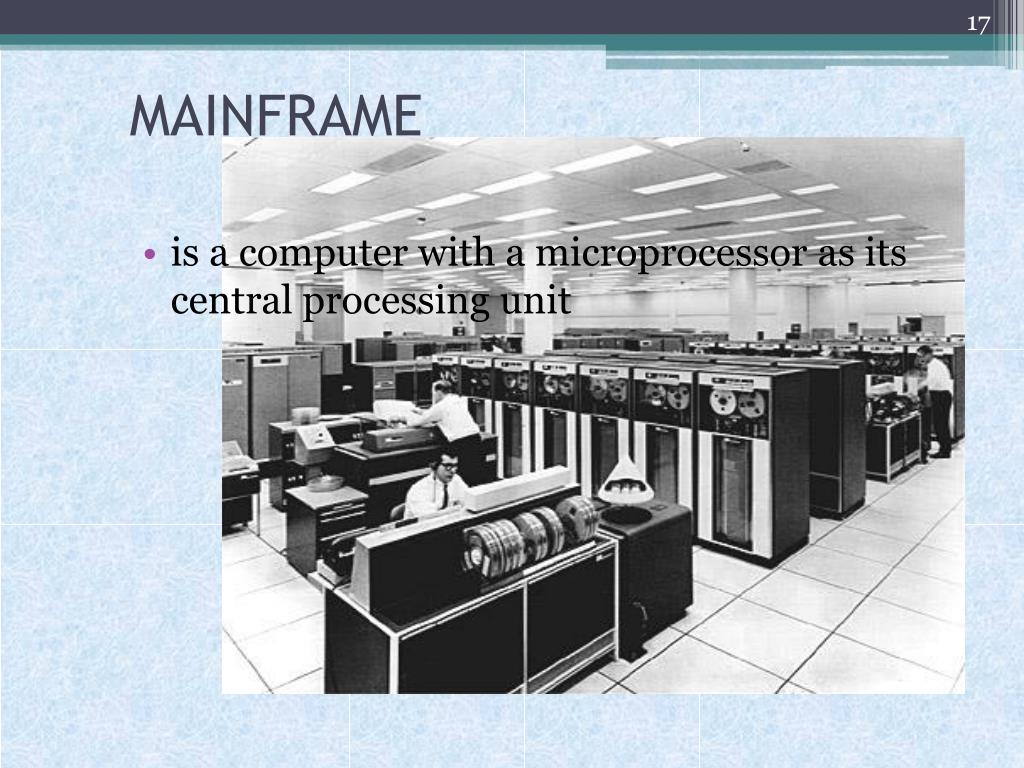 17

MAINFRAME

• is a computer with a microprocessor as its central processing unit